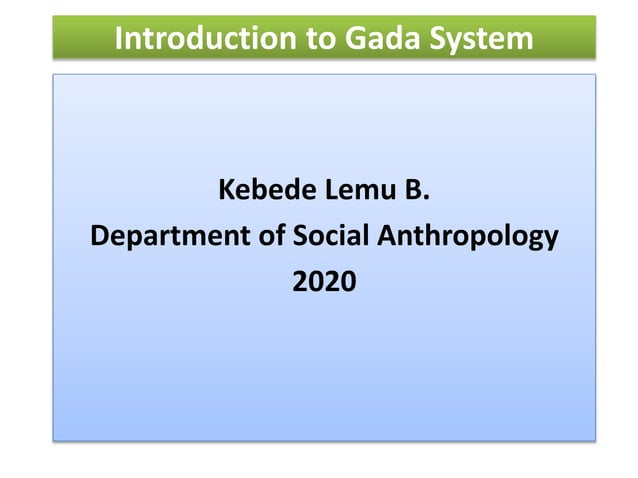 Introduction to Gada System

Kebede Lemu B.
Department of Social Anthropology
2020